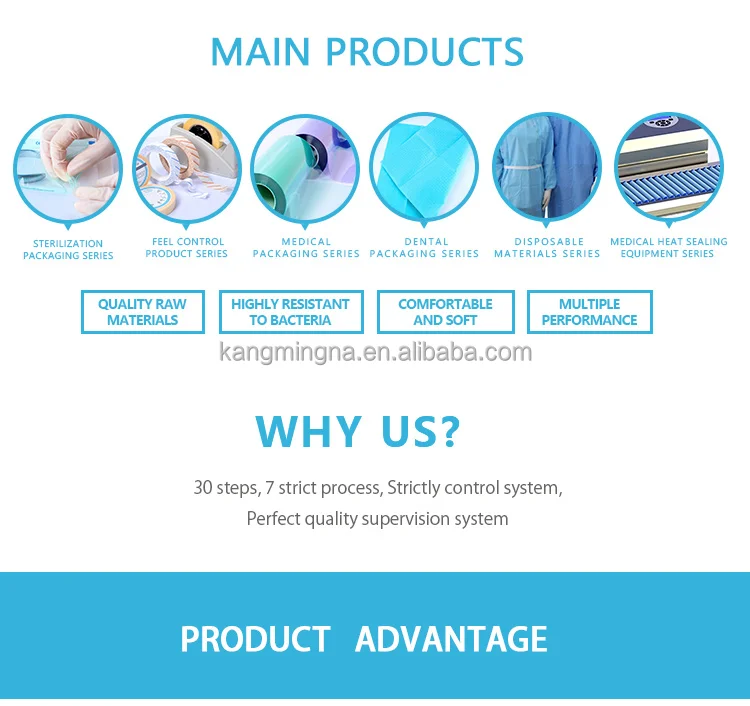 MAIN PRODUCTS

STERILIZATION PACKAGING SERIES

FEEL CONTROL PRODUCT SERIES

MEDICAL PACKAGING SERIES

DENTAL PACKAGING SERIES

DISPOSABLE MATERIALS SERIES

MEDICAL HEAT SEALING EQUIPMENT SERIES

QUALITY RAW MATERIALS

HIGHLY RESISTANT TO BACTERIA

COMFORTABLE AND SOFT

MULTIPLE PERFORMANCE

kangmingna.en.alibaba.com

WHY US?

30 steps, 7 strict process, Strictly control system, Perfect quality supervision system

PRODUCT ADVANTAGE